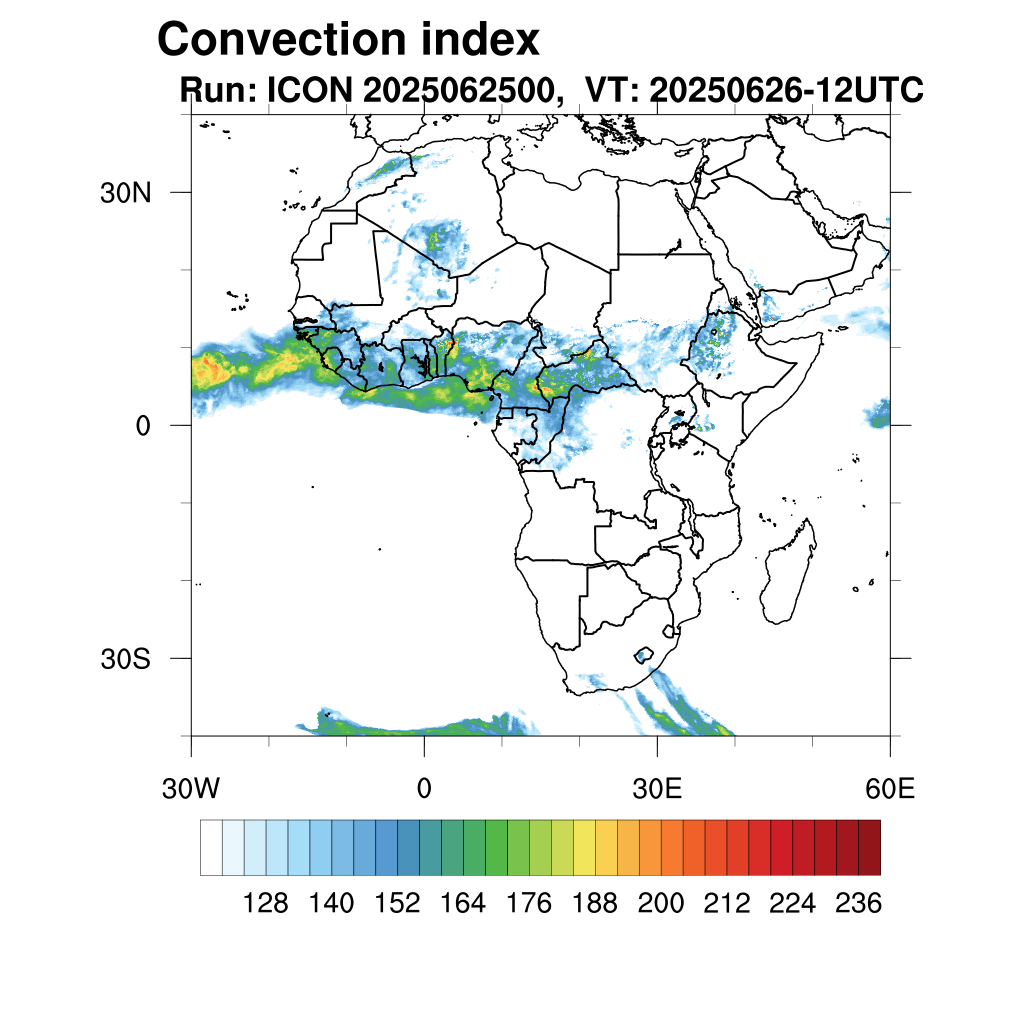 Convection index
Run: ICON 2025062500, VT: 20250626-12UTC

30N
0
30S

30W 0 30E 60E

128 140 152 164 176 188 200 212 224 236